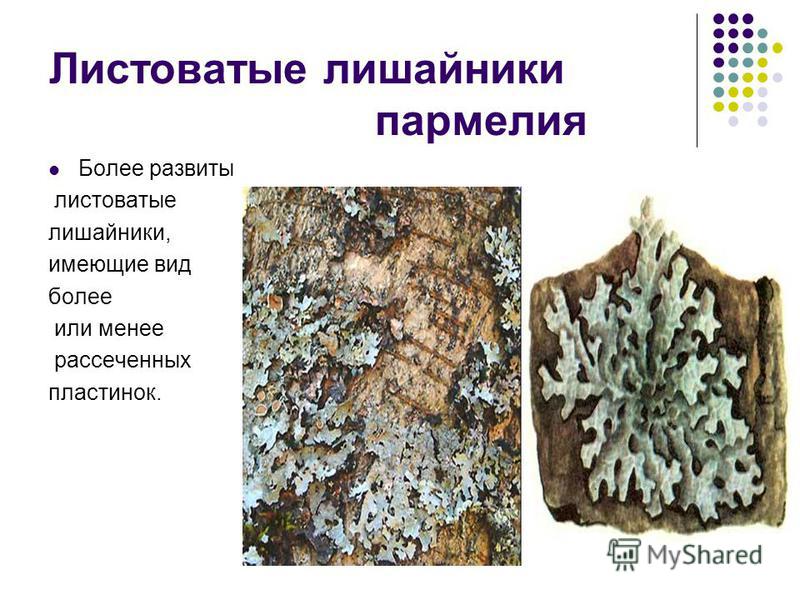 Листоватые лишайники пармелия

Более развиты листоватые лишайники, имеющие вид более или менее рассеченных пластинок.

MyShared